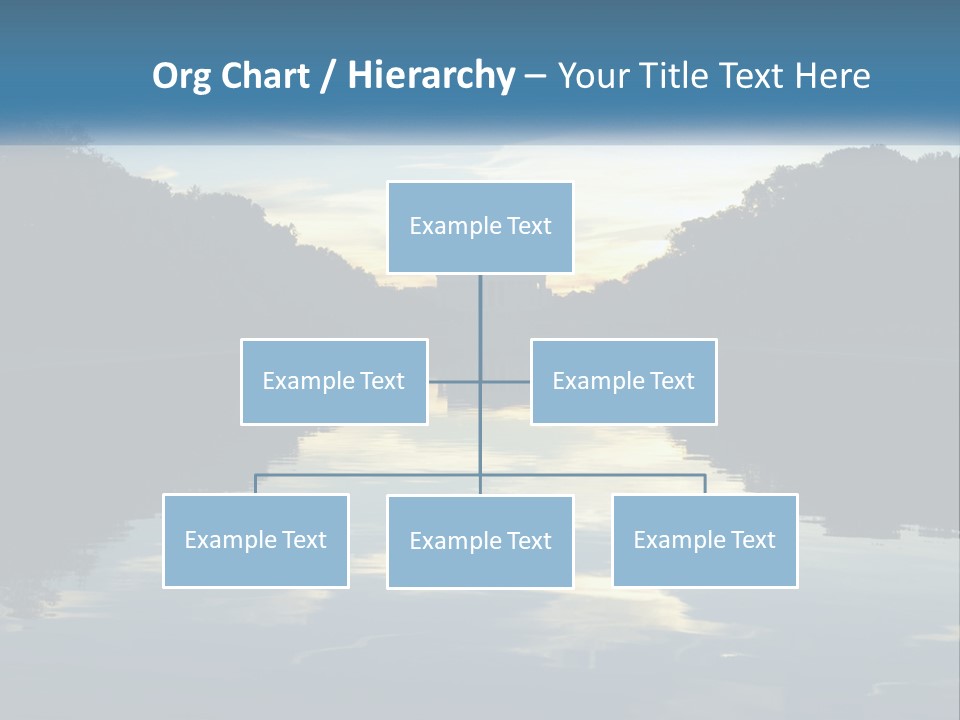 Org Chart / Hierarchy – Your Title Text Here

Example Text

Example Text

Example Text

Example Text

Example Text

Example Text